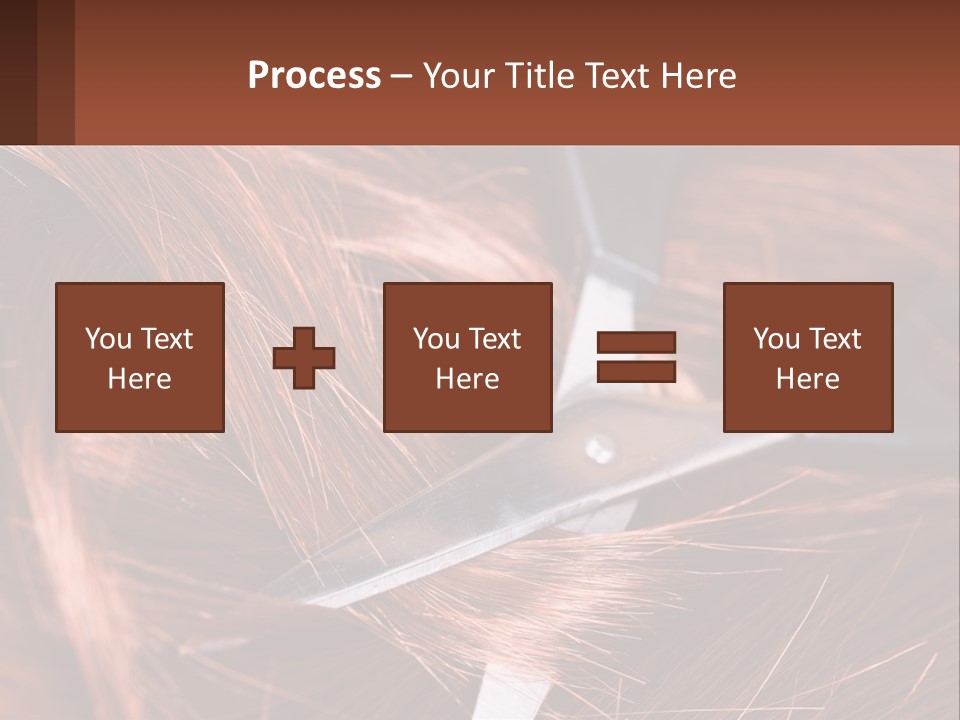 Process – Your Title Text Here

You Text Here

You Text Here

You Text Here